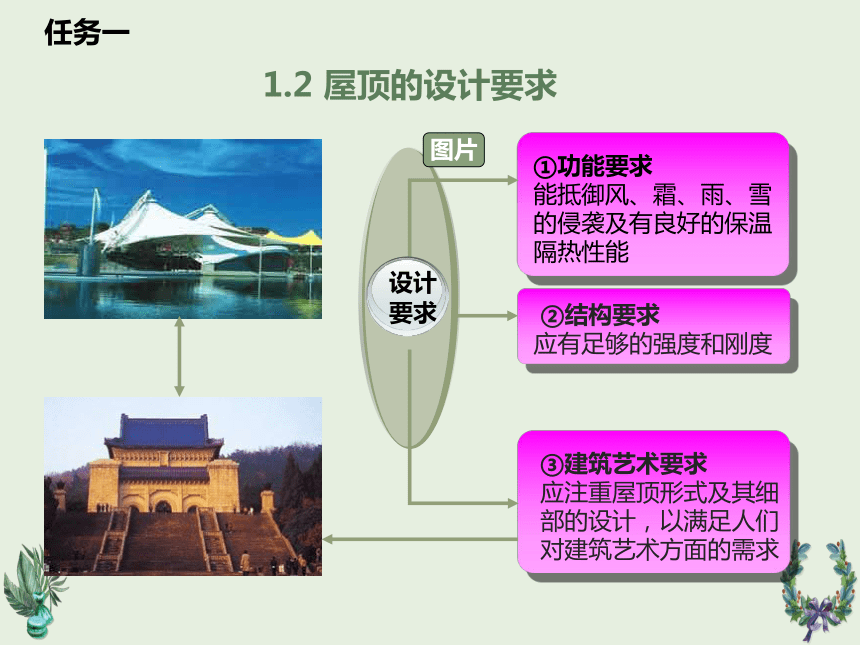 任务一

1.2 屋顶的设计要求

图片

设计要求

①功能要求
能抵御风、霜、雨、雪的侵袭及有良好的保温隔热性能

②结构要求
应有足够的强度和刚度

③建筑艺术要求
应注重屋顶形式及其细部的设计，以满足人们对建筑艺术方面的需求